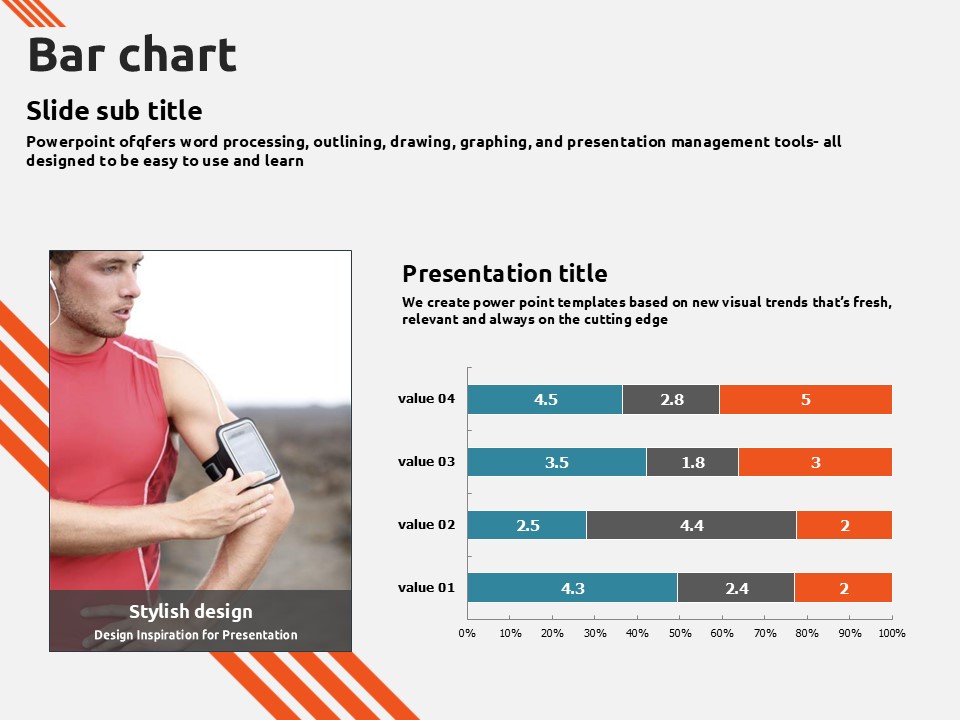 Bar chart

Slide sub title

Powerpoint ofqfers word processing, outlining, drawing, graphing, and presentation management tools- all designed to be easy to use and learn

Stylish design
Design Inspiration for Presentation

Presentation title

We create power point templates based on new visual trends that's fresh, relevant and always on the cutting edge

value 04 4.5 2.8 5
value 03 3.5 1.8 3
value 02 2.5 4.4 2
value 01 4.3 2.4 2

0% 10% 20% 30% 40% 50% 60% 70% 80% 90% 100%